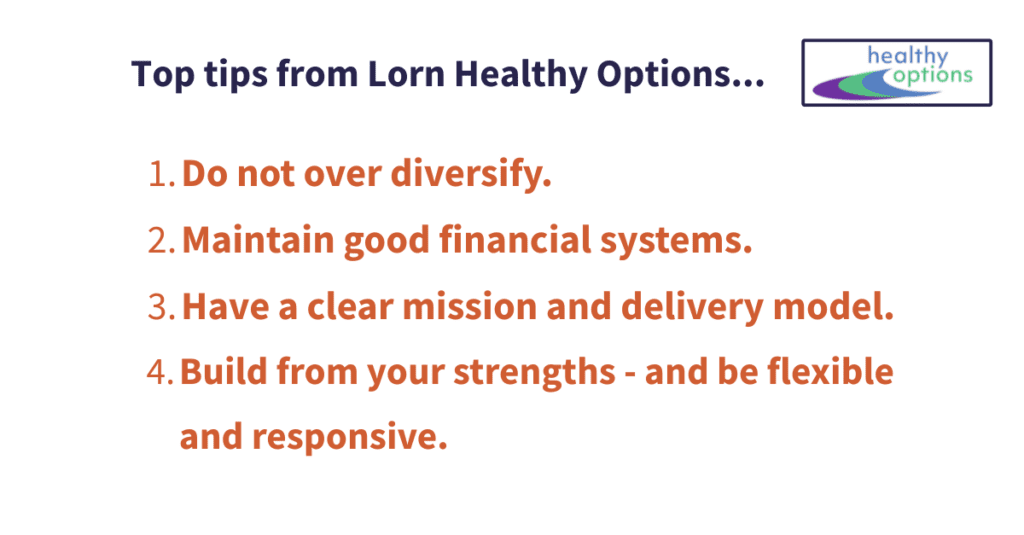 Top tips from Lorn Healthy Options...

healthy options

1. Do not over diversify.
2. Maintain good financial systems.
3. Have a clear mission and delivery model.
4. Build from your strengths - and be flexible and responsive.